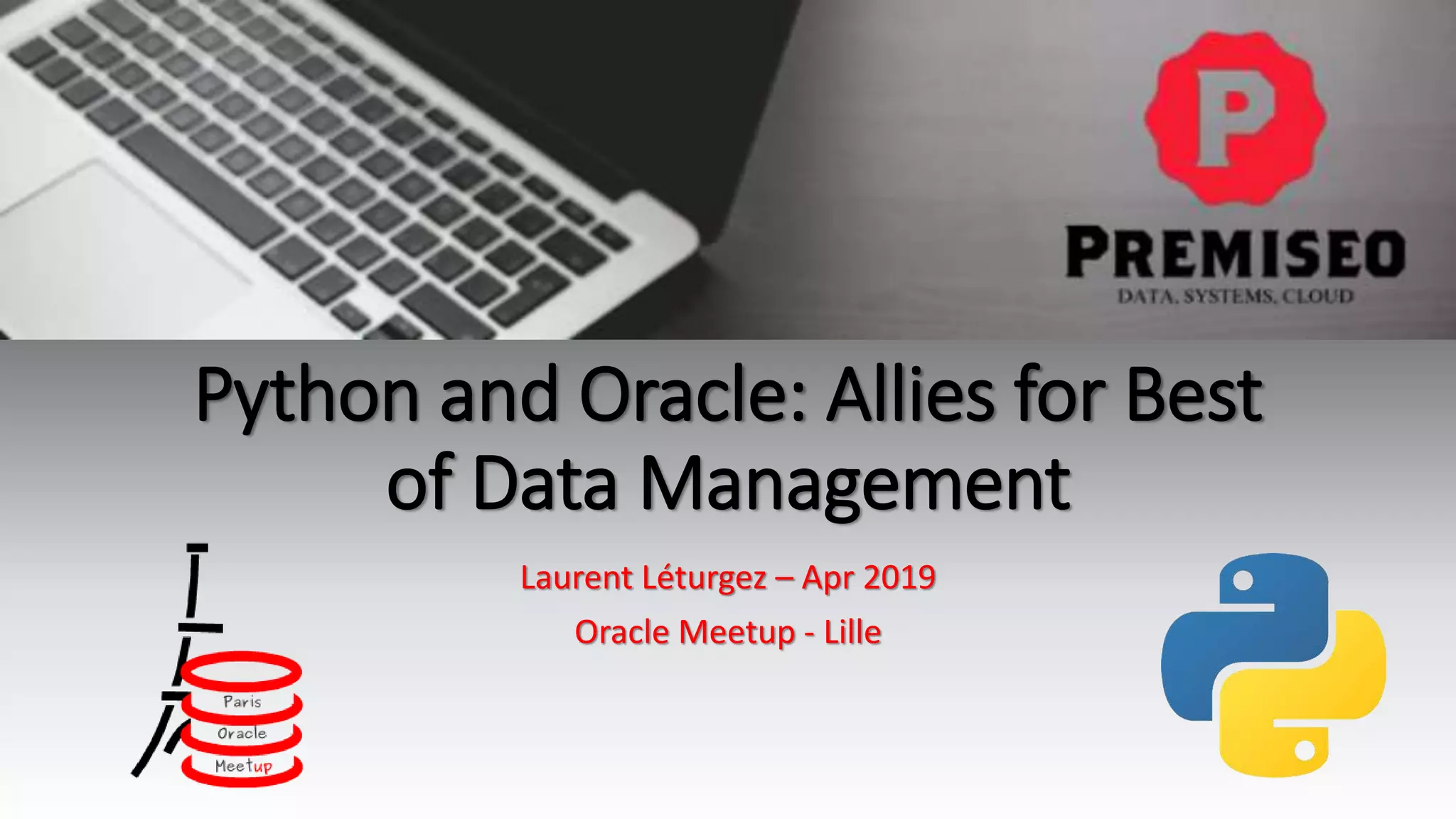 P

PREMISEO
DATA, SYSTEMS, CLOUD

Python and Oracle: Allies for Best of Data Management

Laurent Léturgez – Apr 2019
Oracle Meetup - Lille

Paris
Oracle
Meetup